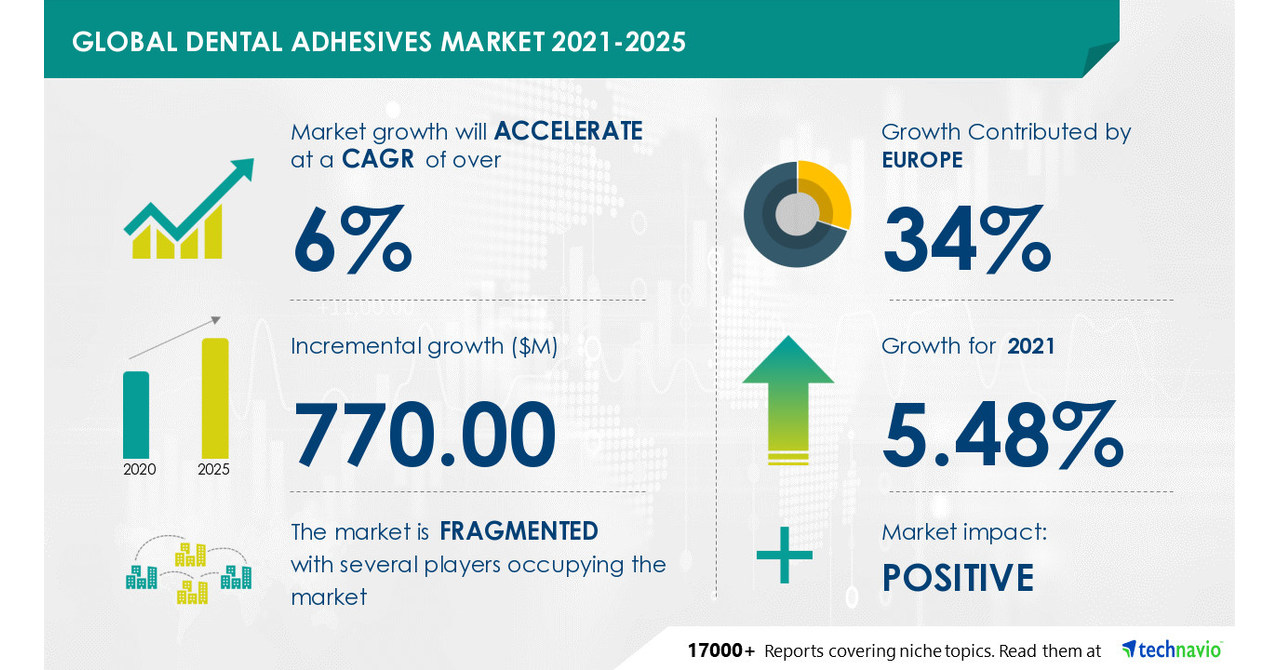 GLOBAL DENTAL ADHESIVES MARKET 2021-2025

Market growth will ACCELERATE at a CAGR of over

6%

Incremental growth ($M)

770.00

2020 2025

The market is FRAGMENTED with several players occupying the market

Growth Contributed by EUROPE

34%

Growth for 2021

5.48%

Market impact:

POSITIVE

17000+ Reports covering niche topics. Read them at technavio